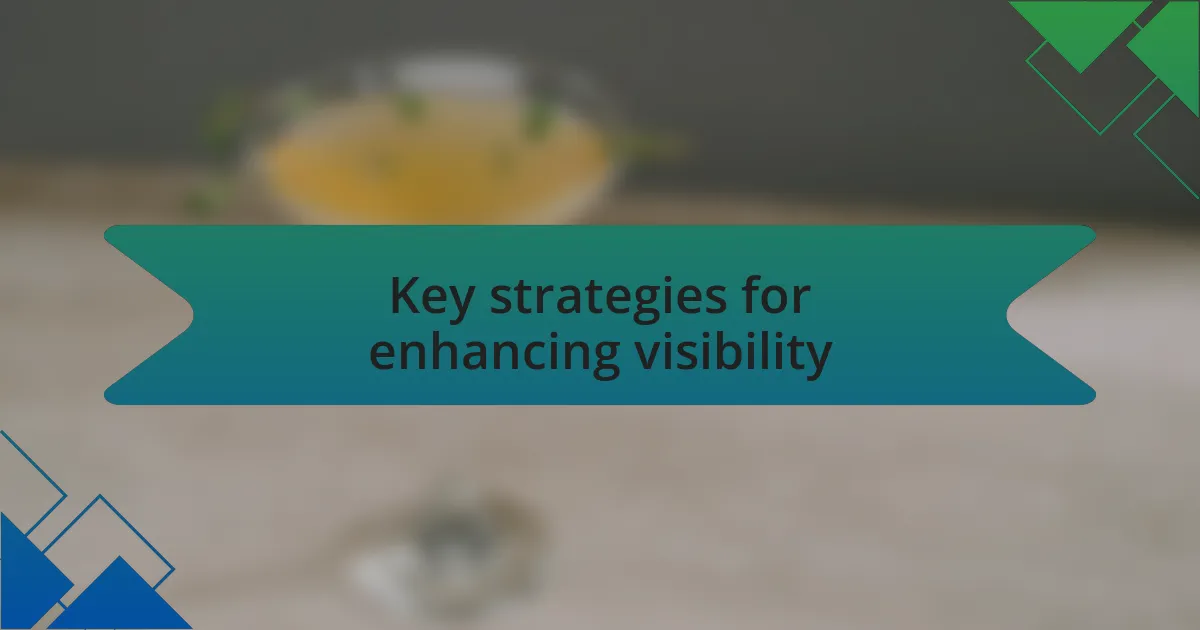 Key strategies for enhancing visibility